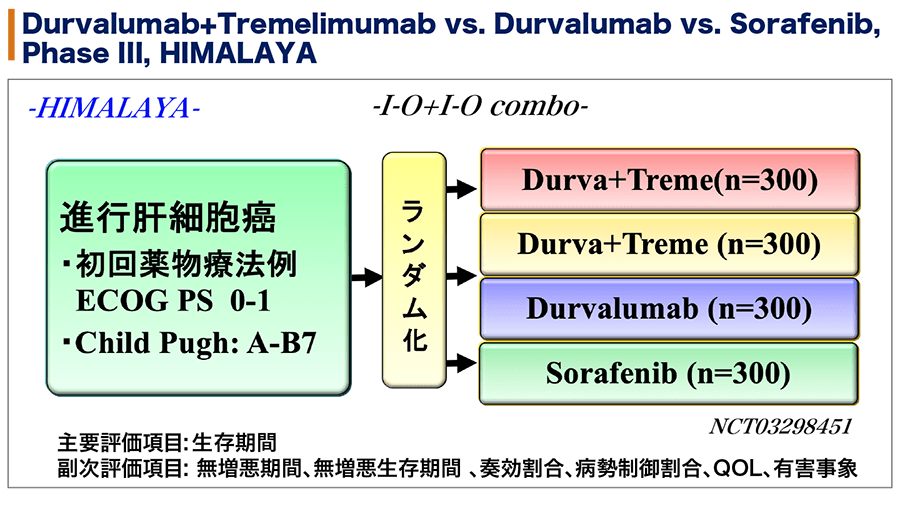 Durvalumab+Tremelimumab vs. Durvalumab vs. Sorafenib, Phase III, HIMALAYA

-HIMALAYA-

-I-O+I-O combo-

進行肝細胞癌
・初回薬物療法例
ECOG PS 0-1
・Child Pugh: A-B7

ランダム化

Durva+Treme(n=300)

Durva+Treme (n=300)

Durvalumab (n=300)

Sorafenib (n=300)

NCT03298451

主要評価項目:生存期間
副次評価項目: 無増悪期間、無増悪生存期間 、奏効割合、病勢制御割合、QOL、有害事象